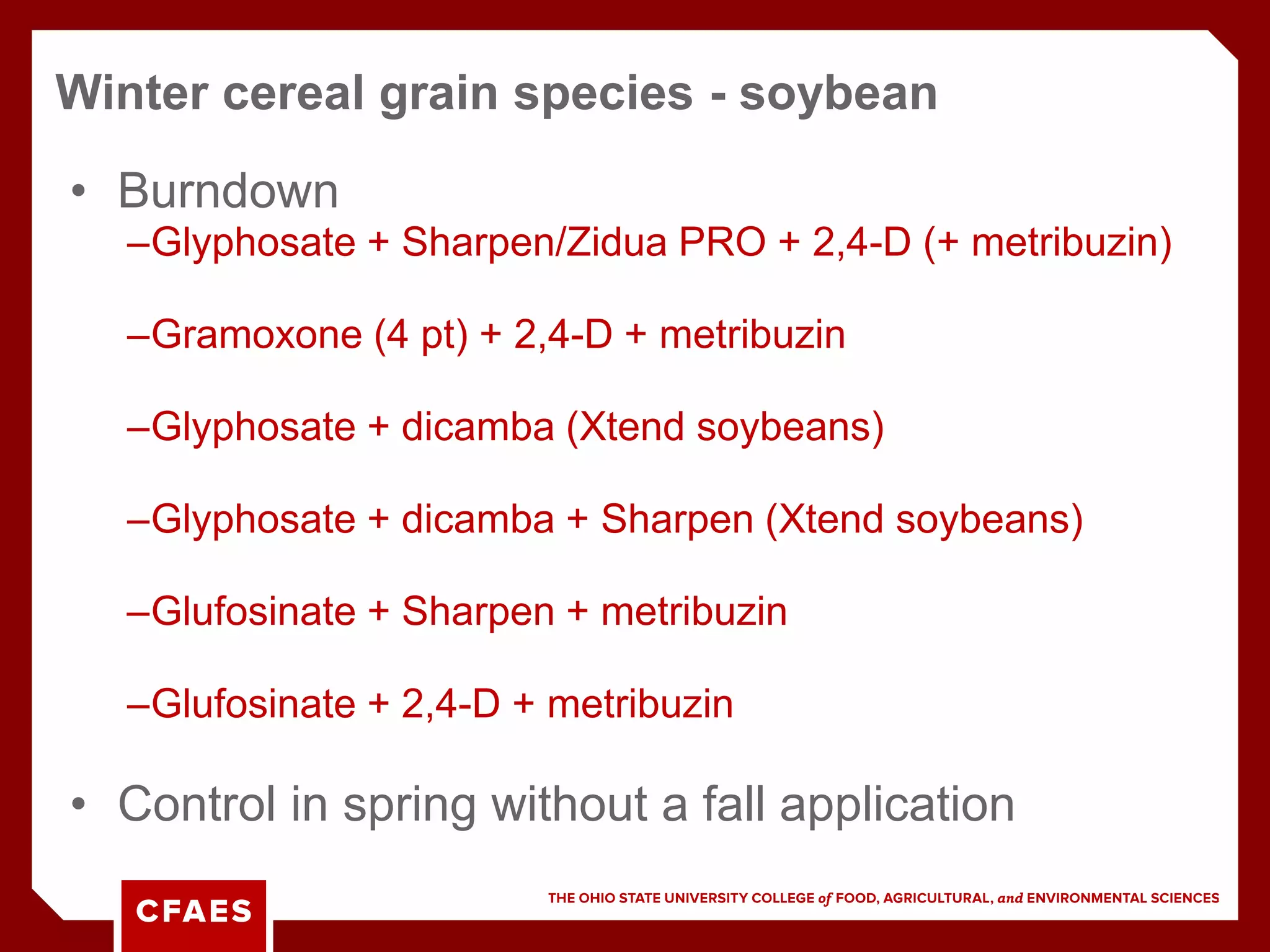 Winter cereal grain species - soybean

• Burndown

–Glyphosate + Sharpen/Zidua PRO + 2,4-D (+ metribuzin)

–Gramoxone (4 pt) + 2,4-D + metribuzin

–Glyphosate + dicamba (Xtend soybeans)

–Glyphosate + dicamba + Sharpen (Xtend soybeans)

–Glufosinate + Sharpen + metribuzin

–Glufosinate + 2,4-D + metribuzin

• Control in spring without a fall application

CFAES

THE OHIO STATE UNIVERSITY COLLEGE of FOOD, AGRICULTURAL, and ENVIRONMENTAL SCIENCES